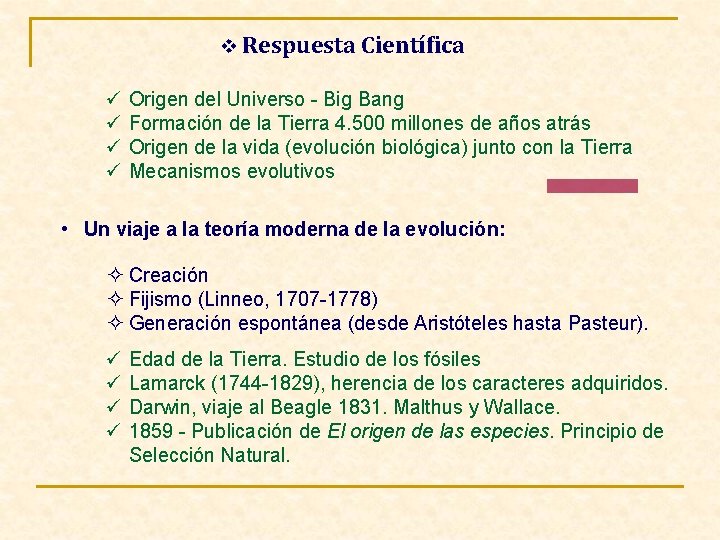 ❖ Respuesta Científica

✓ Origen del Universo - Big Bang
✓ Formación de la Tierra 4.500 millones de años atrás
✓ Origen de la vida (evolución biológica) junto con la Tierra
✓ Mecanismos evolutivos

• Un viaje a la teoría moderna de la evolución:

✧ Creación
✧ Fijismo (Linneo, 1707-1778)
✧ Generación espontánea (desde Aristóteles hasta Pasteur).

✓ Edad de la Tierra. Estudio de los fósiles
✓ Lamarck (1744-1829), herencia de los caracteres adquiridos.
✓ Darwin, viaje al Beagle 1831. Malthus y Wallace.
✓ 1859 - Publicación de El origen de las especies. Principio de Selección Natural.